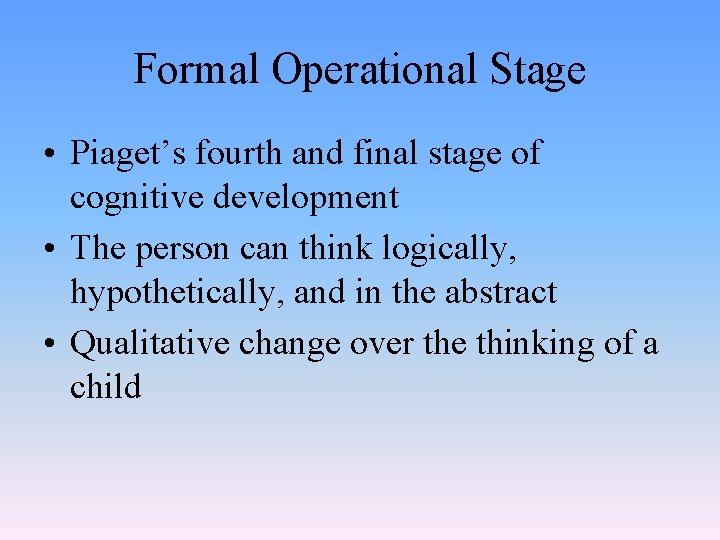 Formal Operational Stage

• Piaget’s fourth and final stage of cognitive development
• The person can think logically, hypothetically, and in the abstract
• Qualitative change over the thinking of a child